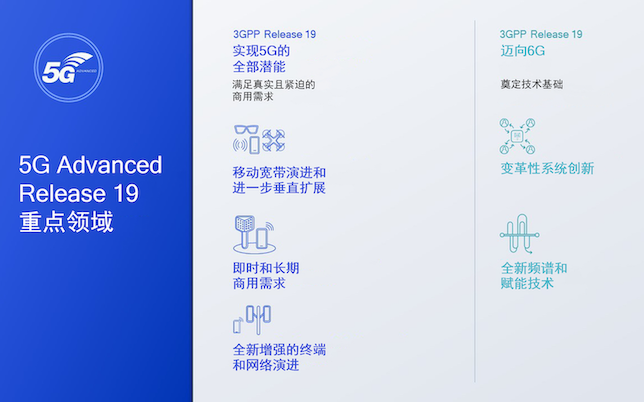 5G ADVANCED

5G Advanced Release 19 重点领域

3GPP Release 19
实现5G的全部潜能
满足真实且紧迫的商用需求

移动宽带演进和进一步垂直扩展

即时和长期商用需求

全新增强的终端和网络演进

3GPP Release 19
迈向6G
奠定技术基础

变革性系统创新

全新频谱和赋能技术